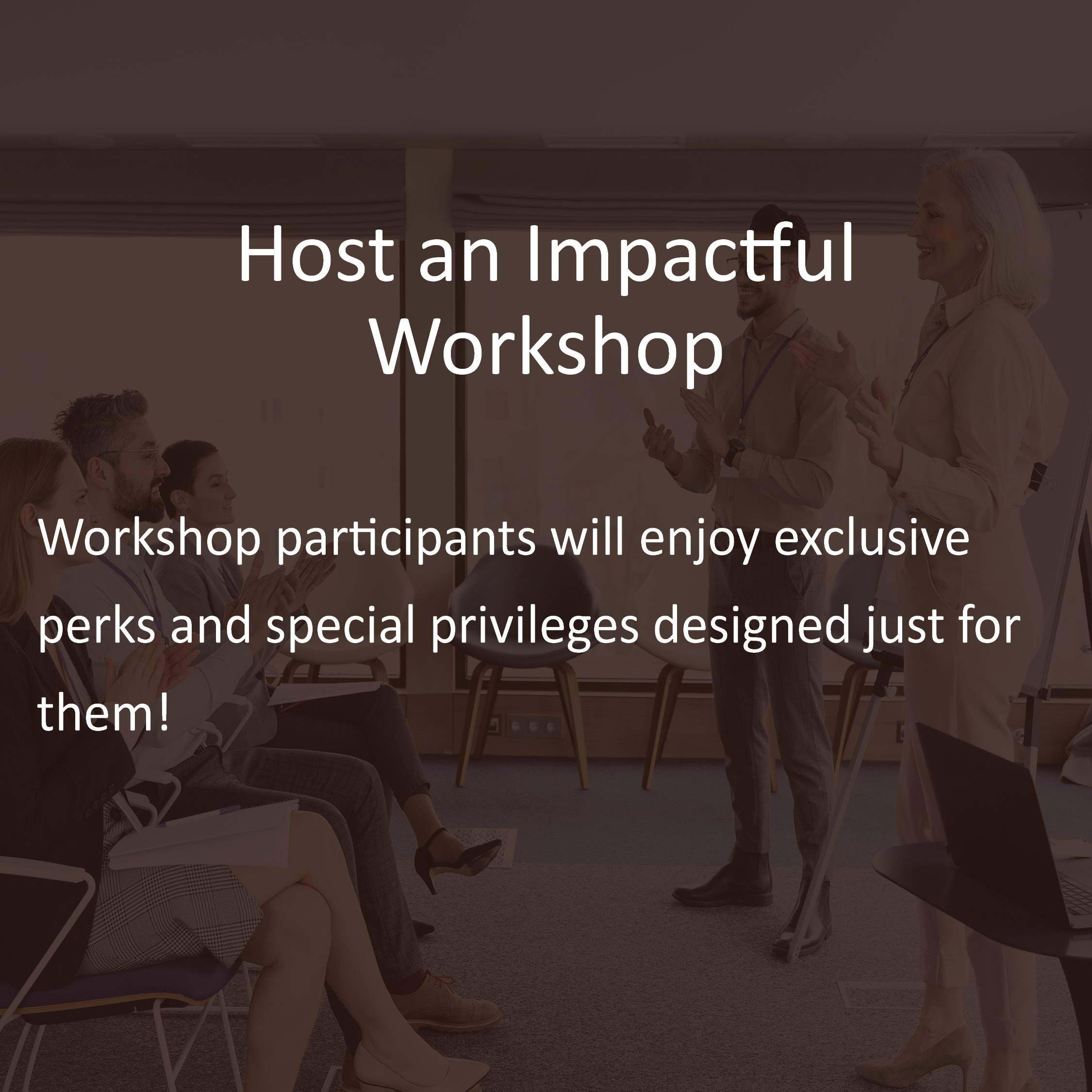 Host an Impactful Workshop

Workshop participants will enjoy exclusive perks and special privileges designed just for them!